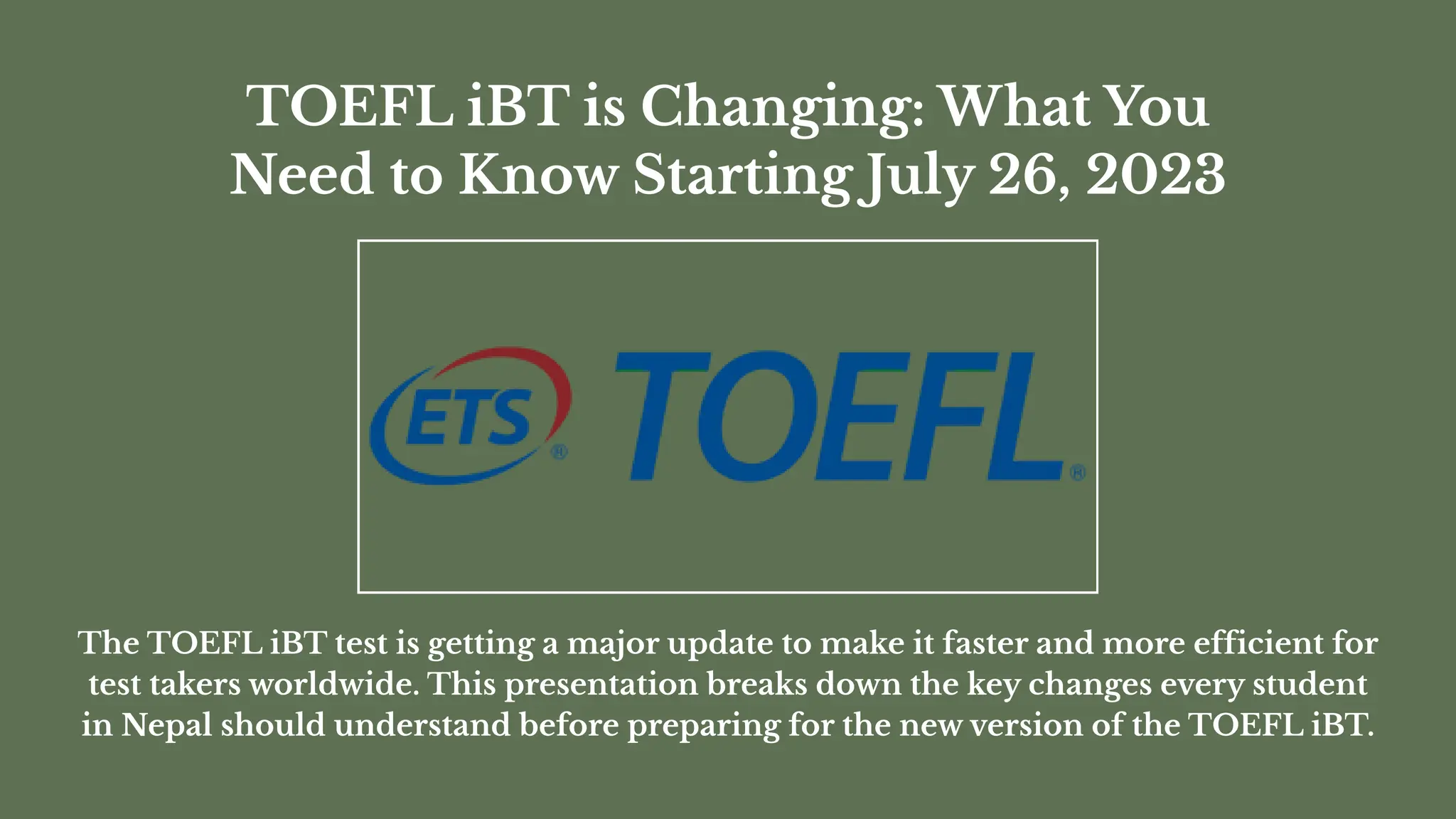 TOEFL iBT is Changing: What You Need to Know Starting July 26, 2023

ETS® TOEFL®

The TOEFL iBT test is getting a major update to make it faster and more efficient for test takers worldwide. This presentation breaks down the key changes every student in Nepal should understand before preparing for the new version of the TOEFL iBT.